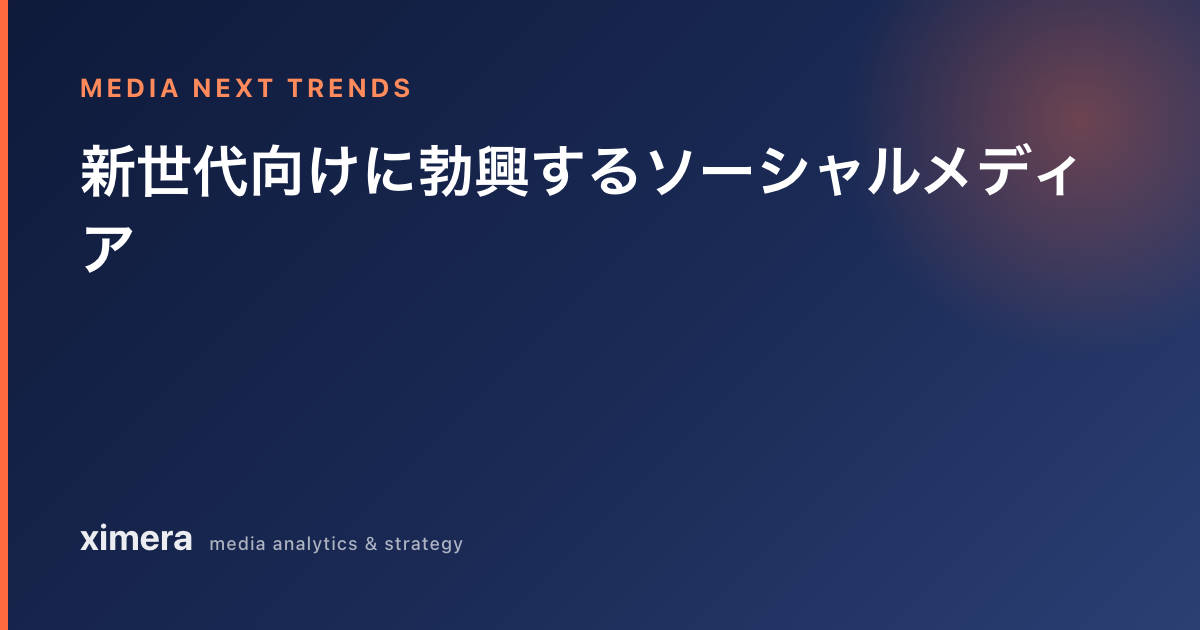 MEDIA NEXT TRENDS

新世代向けに勃興するソーシャルメディア

ximera media analytics & strategy